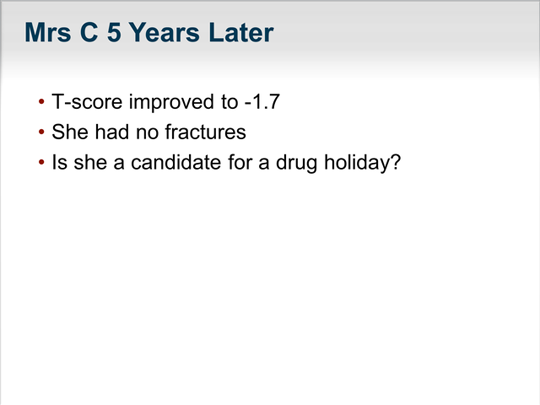 Mrs C 5 Years Later

• T-score improved to -1.7
• She had no fractures
• Is she a candidate for a drug holiday?